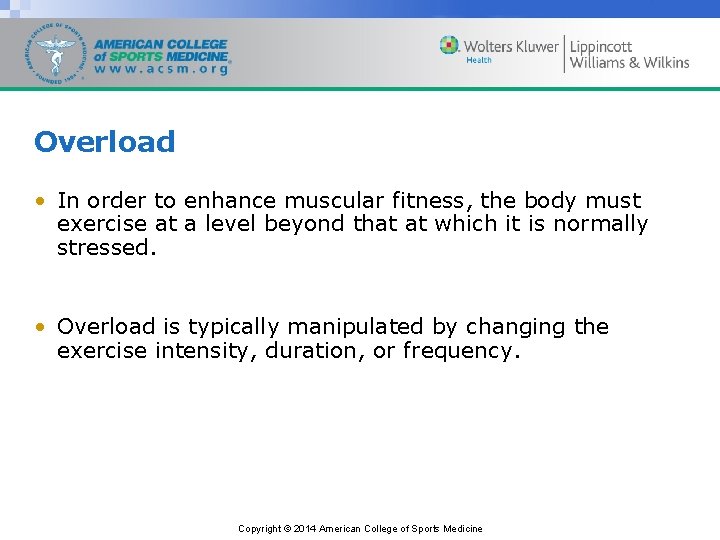 AMERICAN COLLEGE OF SPORTS MEDICINE FOUNDED 1954

AMERICAN COLLEGE of SPORTS MEDICINE www.acsm.org

Wolters Kluwer Health | Lippincott Williams & Wilkins

Overload

• In order to enhance muscular fitness, the body must exercise at a level beyond that at which it is normally stressed.

• Overload is typically manipulated by changing the exercise intensity, duration, or frequency.

Copyright © 2014 American College of Sports Medicine